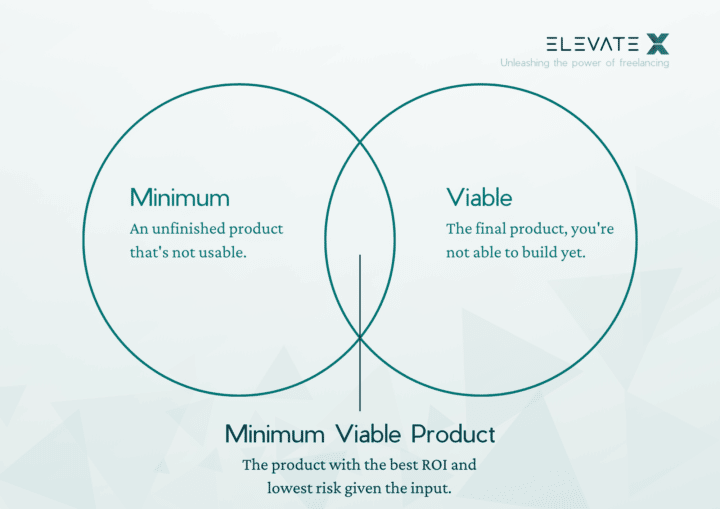 ELEVATE X
Unleashing the power of freelancing

Minimum
An unfinished product that's not usable.

Viable
The final product, you're not able to build yet.

Minimum Viable Product
The product with the best ROI and lowest risk given the input.